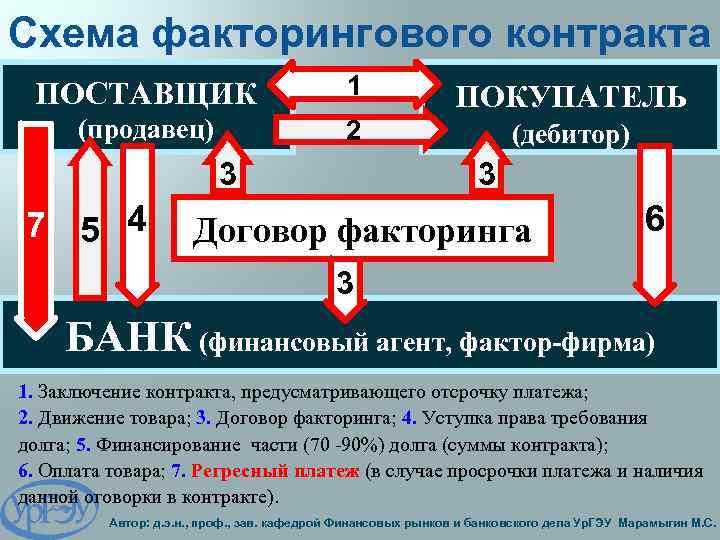 Схема факторингового контракта

ПОСТАВЩИК (продавец)

1

2

ПОКУПАТЕЛЬ (дебитор)

7

5

4

3

3

Договор факторинга

6

3

БАНК (финансовый агент, фактор-фирма)

1. Заключение контракта, предусматривающего отсрочку платежа;
2. Движение товара; 3. Договор факторинга; 4. Уступка права требования долга; 5. Финансирование части (70 -90%) долга (суммы контракта);
6. Оплата товара; 7. Регресный платеж (в случае просрочки платежа и наличия данной оговорки в контракте).

УрГЭУ

Автор: д.э.н., проф., зав. кафедрой Финансовых рынков и банковского дела УрГЭУ Марамыгин М.С.